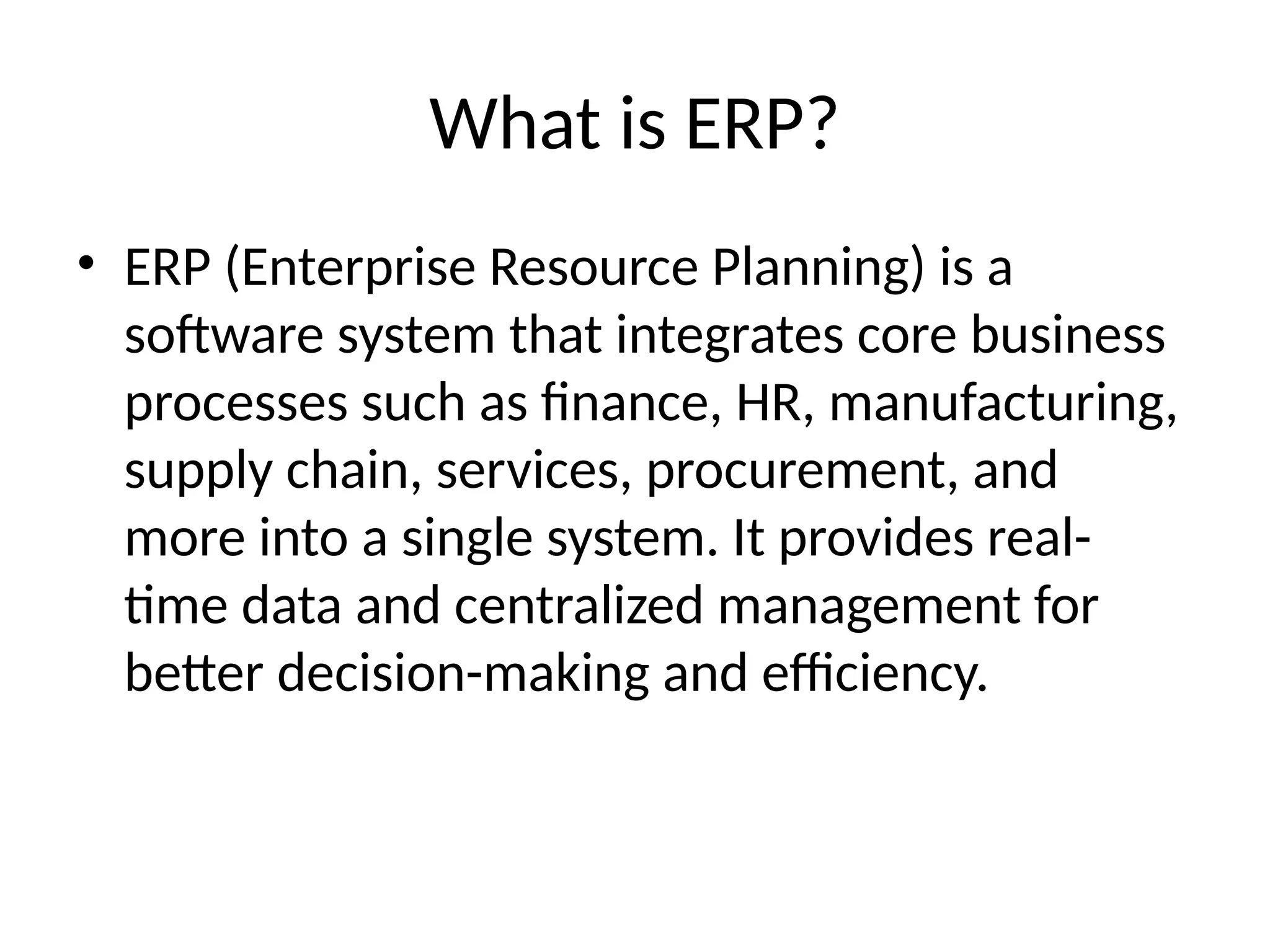 What is ERP?

• ERP (Enterprise Resource Planning) is a software system that integrates core business processes such as finance, HR, manufacturing, supply chain, services, procurement, and more into a single system. It provides real-time data and centralized management for better decision-making and efficiency.